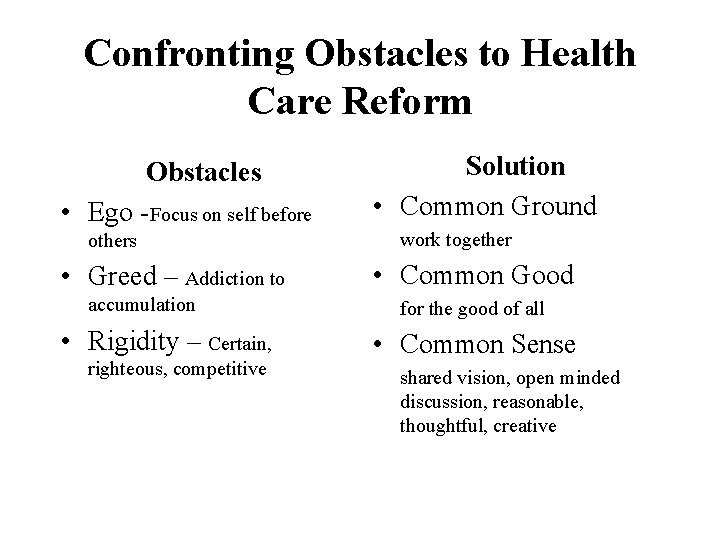 Confronting Obstacles to Health Care Reform

Obstacles

• Ego -Focus on self before others
• Greed – Addiction to accumulation
• Rigidity – Certain, righteous, competitive

Solution

• Common Ground
work together
• Common Good
for the good of all
• Common Sense
shared vision, open minded discussion, reasonable, thoughtful, creative